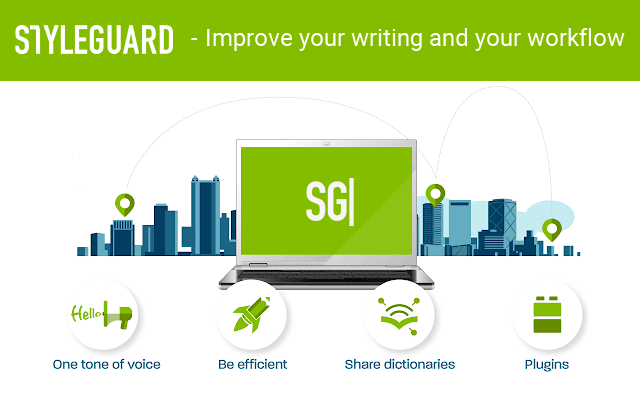 STYLEGUARD - Improve your writing and your workflow

SG|

Hello

One tone of voice

Be efficient

Share dictionaries

Plugins